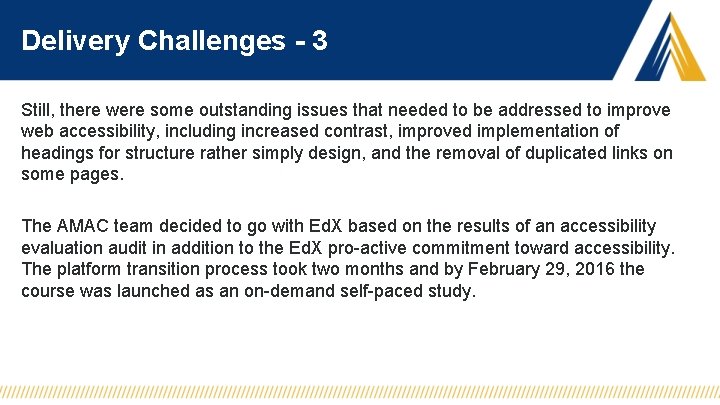 Delivery Challenges - 3

Still, there were some outstanding issues that needed to be addressed to improve web accessibility, including increased contrast, improved implementation of headings for structure rather simply design, and the removal of duplicated links on some pages.

The AMAC team decided to go with EdX based on the results of an accessibility evaluation audit in addition to the EdX pro-active commitment toward accessibility. The platform transition process took two months and by February 29, 2016 the course was launched as an on-demand self-paced study.